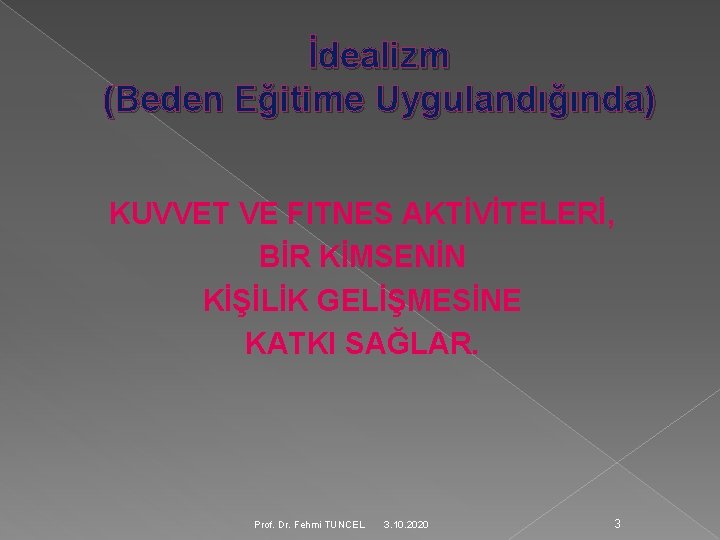 İdealizm
(Beden Eğitime Uygulandığında)

KUVVET VE FITNES AKTİVİTELERİ, BİR KİMSENİN KİŞİLİK GELİŞMESİNE KATKI SAĞLAR.

Prof. Dr. Fehmi TUNCEL 3.10.2020 3